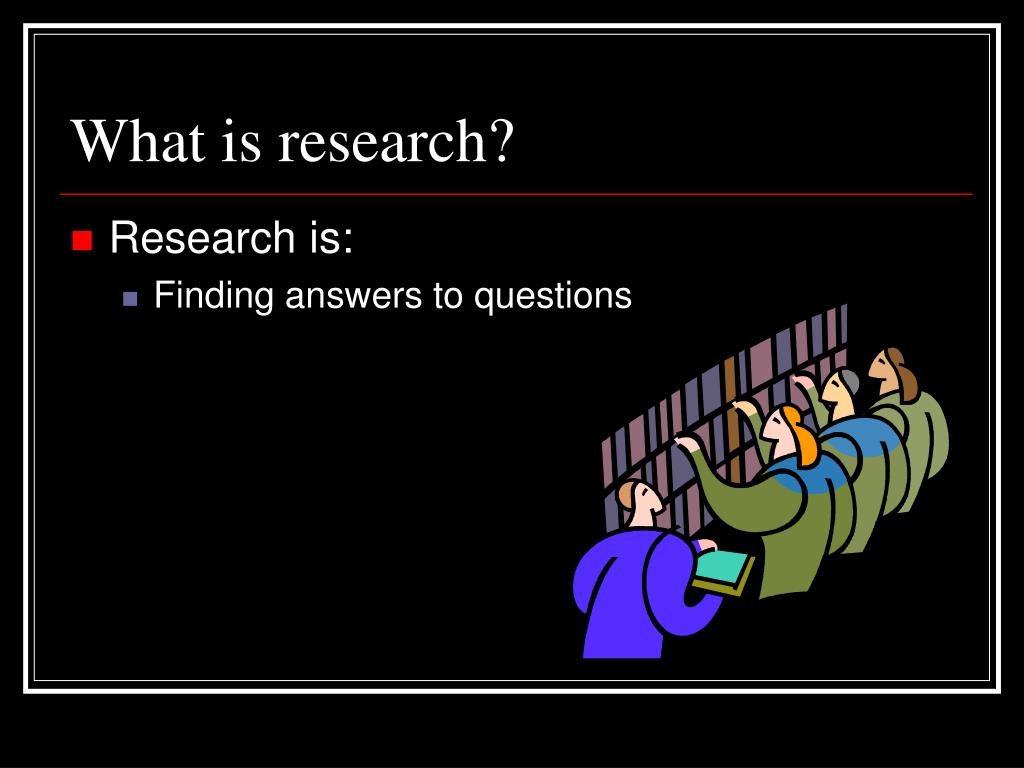 What is research?

Research is:
Finding answers to questions